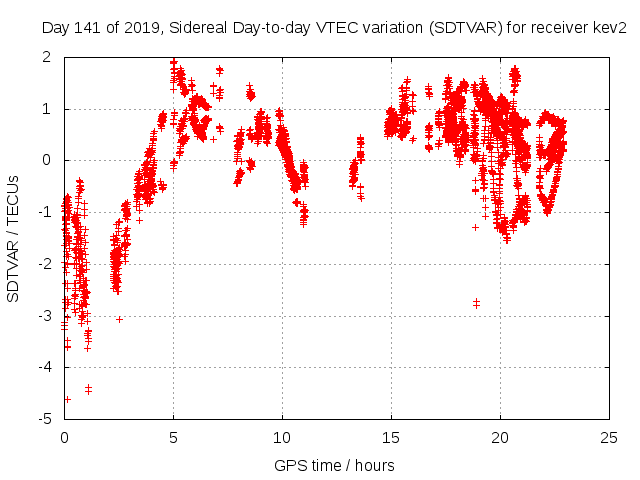 Day 141 of 2019, Sidereal Day-to-day VTEC variation (SDTVAR) for receiver kev2

SDTVAR / TECUs

2
1
0
-1
-2
-3
-4
-5

0
5
10
15
20
25

GPS time / hours